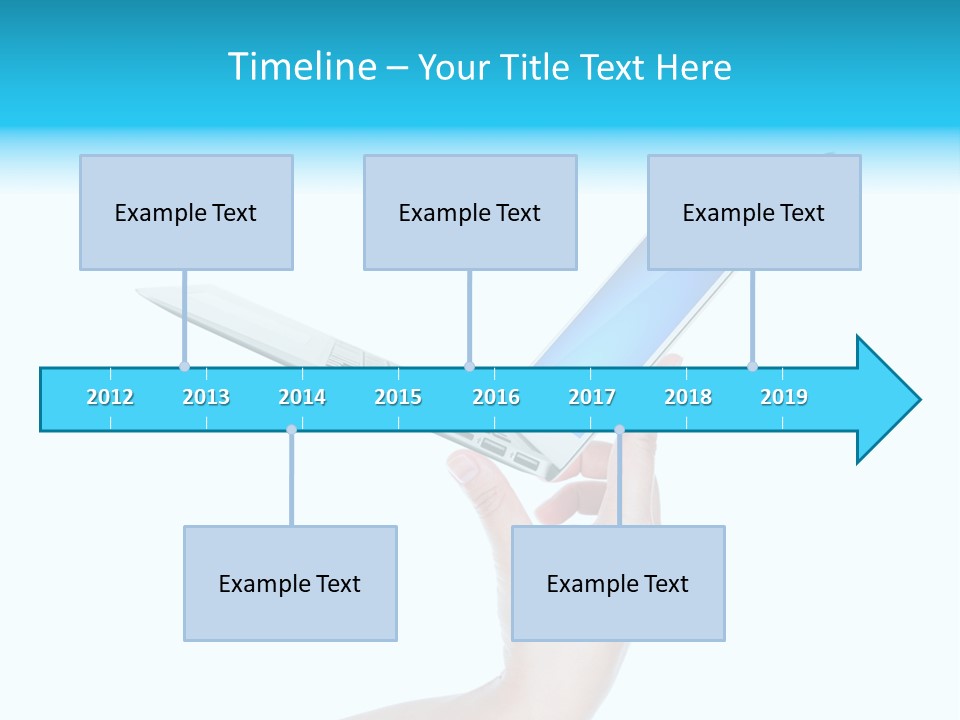 Timeline – Your Title Text Here

Example Text

Example Text

Example Text

2012 2013 2014 2015 2016 2017 2018 2019

Example Text

Example Text